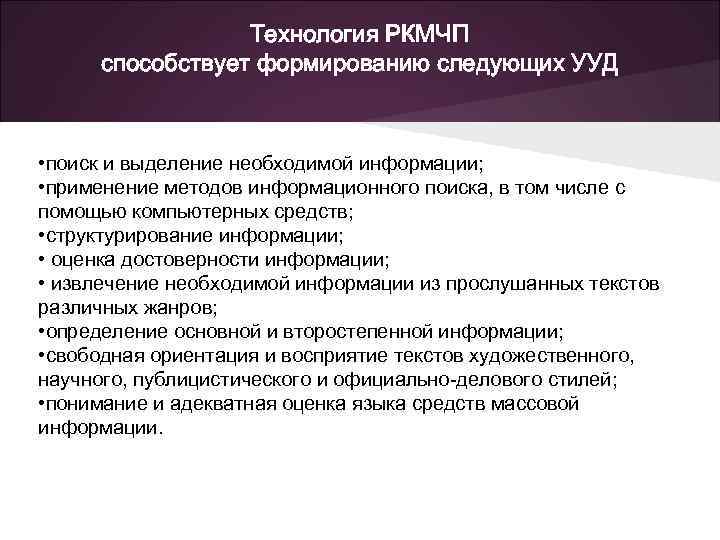 Технология РКМЧП
способствует формированию следующих УУД

•поиск и выделение необходимой информации;
•применение методов информационного поиска, в том числе с помощью компьютерных средств;
•структурирование информации;
• оценка достоверности информации;
• извлечение необходимой информации из прослушанных текстов различных жанров;
•определение основной и второстепенной информации;
•свободная ориентация и восприятие текстов художественного, научного, публицистического и официально-делового стилей;
•понимание и адекватная оценка языка средств массовой информации.